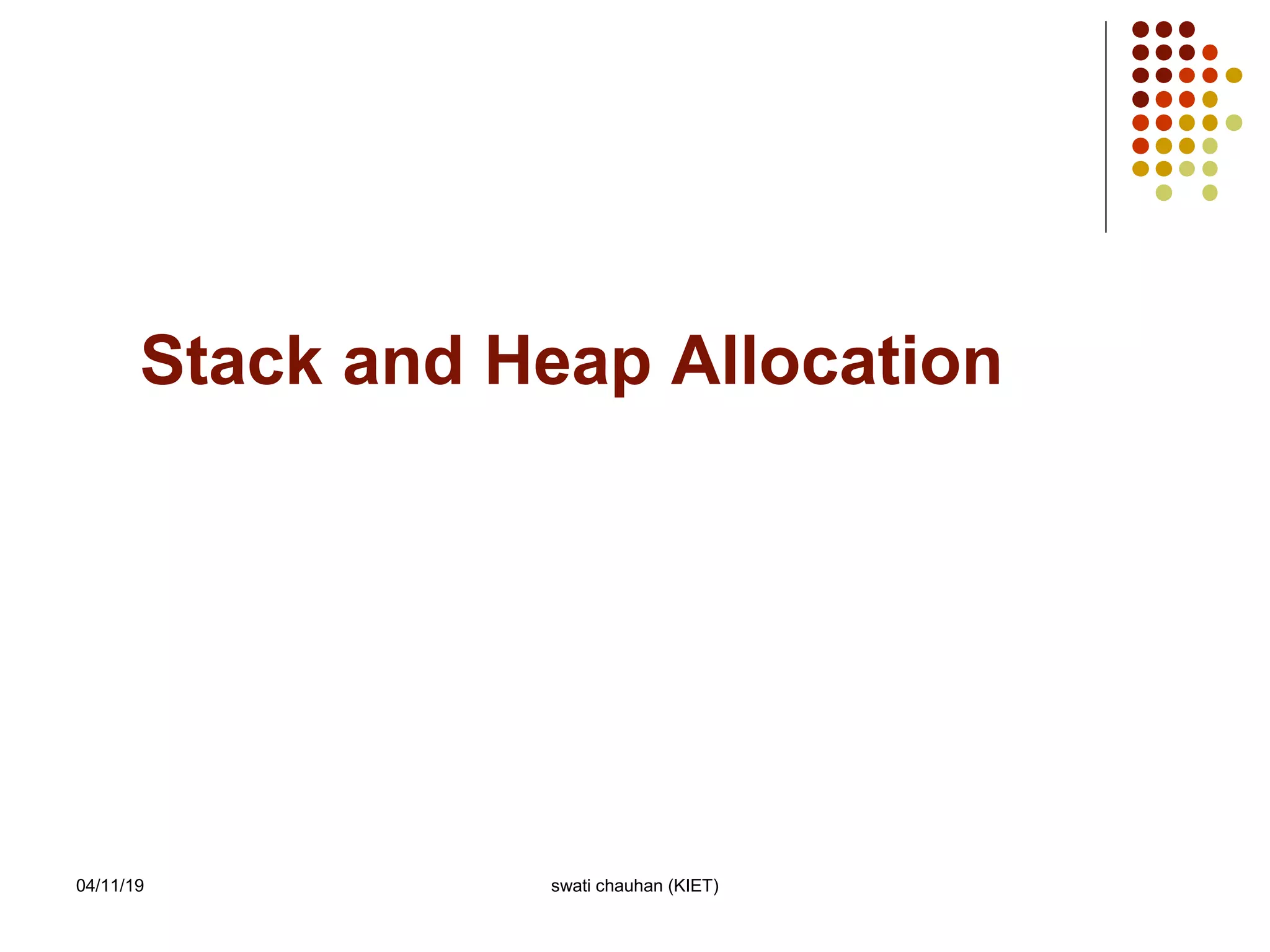 Stack and Heap Allocation

04/11/19

swati chauhan (KIET)